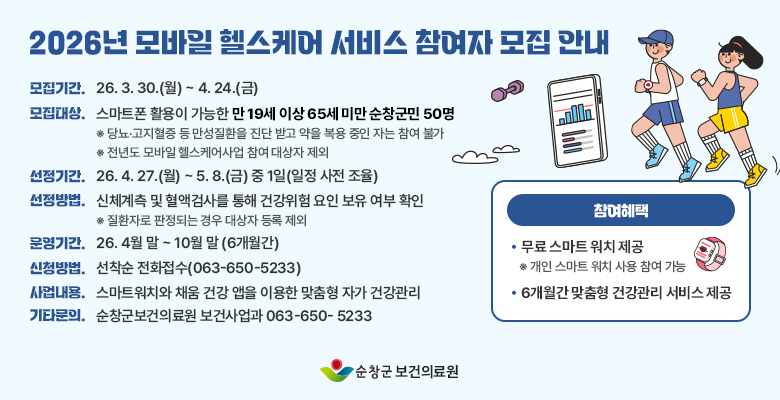 2026년 모바일 헬스케어 서비스 참여자 모집 안내

모집기간. 26. 3. 30.(월) ~ 4. 24.(금)

모집대상. 스마트폰 활용이 가능한 만 19세 이상 65세 미만 순창군민 50명
※ 당뇨·고지혈증 등 만성질환을 진단 받고 약을 복용 중인 자는 참여 불가
※ 전년도 모바일 헬스케어사업 참여 대상자 제외

선정기간. 26. 4. 27.(월) ~ 5. 8.(금) 중 1일(일정 사전 조율)

선정방법. 신체계측 및 혈액검사를 통해 건강위험 요인 보유 여부 확인
※ 질환자로 판정되는 경우 대상자 등록 제외

운영기간. 26. 4월 말 ~ 10월 말 (6개월간)

신청방법. 선착순 전화접수(063-650-5233)

사업내용. 스마트워치와 채움 건강 앱을 이용한 맞춤형 자가 건강관리

기타문의. 순창군보건의료원 보건사업과 063-650- 5233

참여혜택

• 무료 스마트 워치 제공
※ 개인 스마트 워치 사용 참여 가능

• 6개월간 맞춤형 건강관리 서비스 제공

순창군 보건의료원